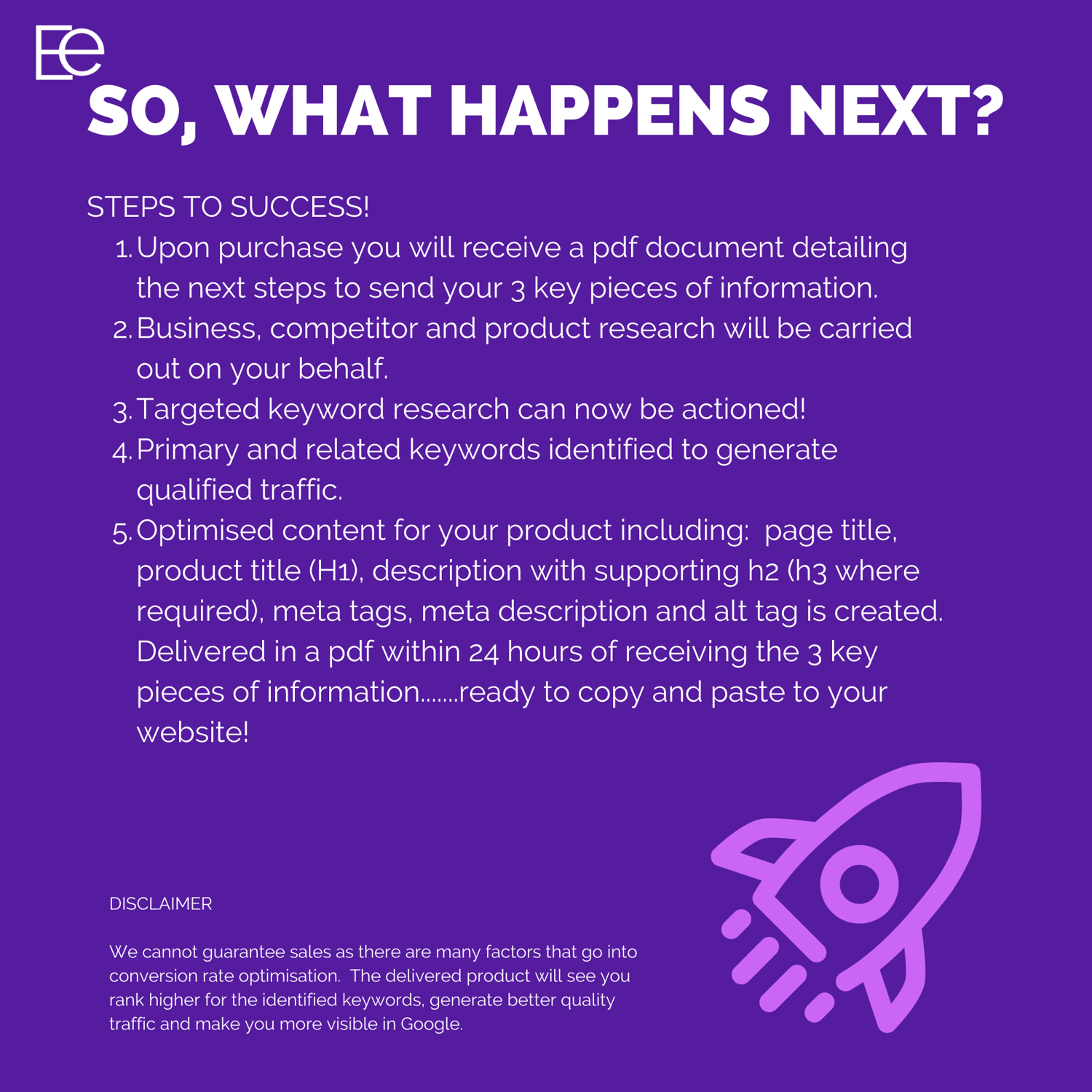 Ee

SO, WHAT HAPPENS NEXT?

STEPS TO SUCCESS!

1. Upon purchase you will receive a pdf document detailing the next steps to send your 3 key pieces of information.
2. Business, competitor and product research will be carried out on your behalf.
3. Targeted keyword research can now be actioned!
4. Primary and related keywords identified to generate qualified traffic.
5. Optimised content for your product including: page title, product title (H1), description with supporting h2 (h3 where required), meta tags, meta description and alt tag is created. Delivered in a pdf within 24 hours of receiving the 3 key pieces of information.......ready to copy and paste to your website!

DISCLAIMER

We cannot guarantee sales as there are many factors that go into conversion rate optimisation. The delivered product will see you rank higher for the identified keywords, generate better quality traffic and make you more visible in Google.